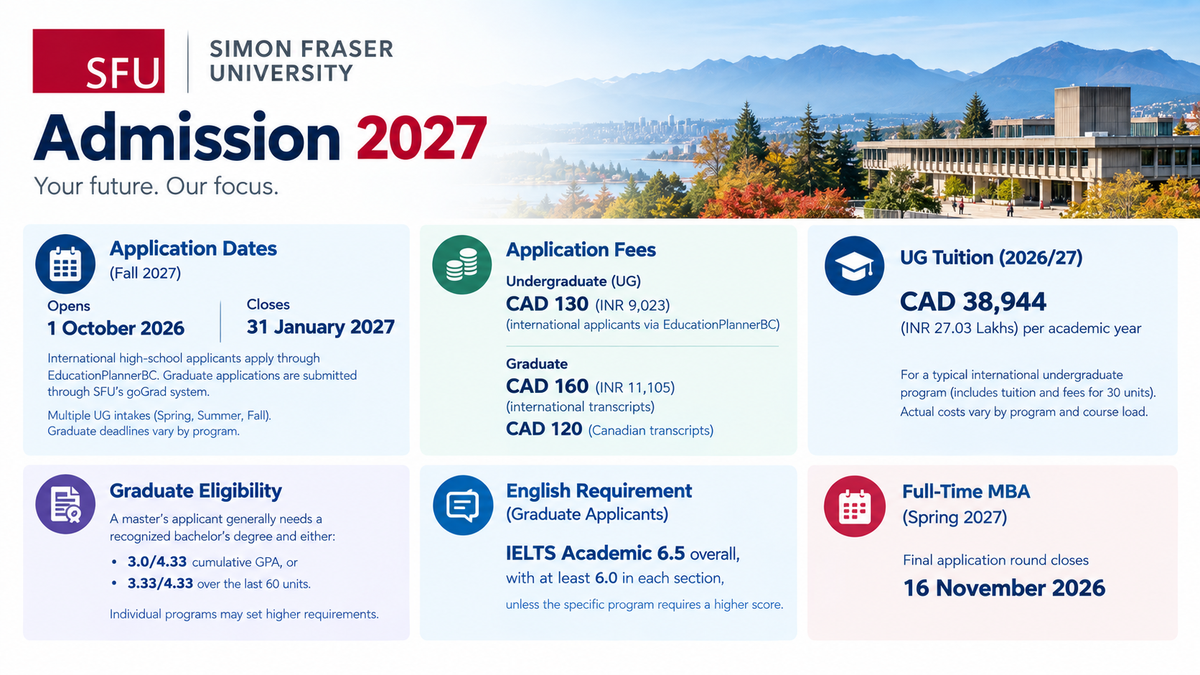 SFU SIMON FRASER UNIVERSITY

Admission 2027

Your future. Our focus.

Application Dates
(Fall 2027)

Opens
1 October 2026

Closes
31 January 2027

International high-school applicants apply through EducationPlannerBC. Graduate applications are submitted through SFU's goGrad system.

Multiple UG intakes (Spring, Summer, Fall). Graduate deadlines vary by program.

Application Fees

Undergraduate (UG)
CAD 130 (INR 9,023)
(international applicants via EducationPlannerBC)

Graduate
CAD 160 (INR 11,105)
(international transcripts)
CAD 120 (Canadian transcripts)

UG Tuition (2026/27)

CAD 38,944
(INR 27.03 Lakhs) per academic year

For a typical international undergraduate program (includes tuition and fees for 30 units). Actual costs vary by program and course load.

Graduate Eligibility

A master's applicant generally needs a recognized bachelor's degree and either:

• 3.0/4.33 cumulative GPA, or
• 3.33/4.33 over the last 60 units.

Individual programs may set higher requirements.

English Requirement
(Graduate Applicants)

IELTS Academic 6.5 overall, with at least 6.0 in each section,

unless the specific program requires a higher score.

Full-Time MBA
(Spring 2027)

Final application round closes
16 November 2026